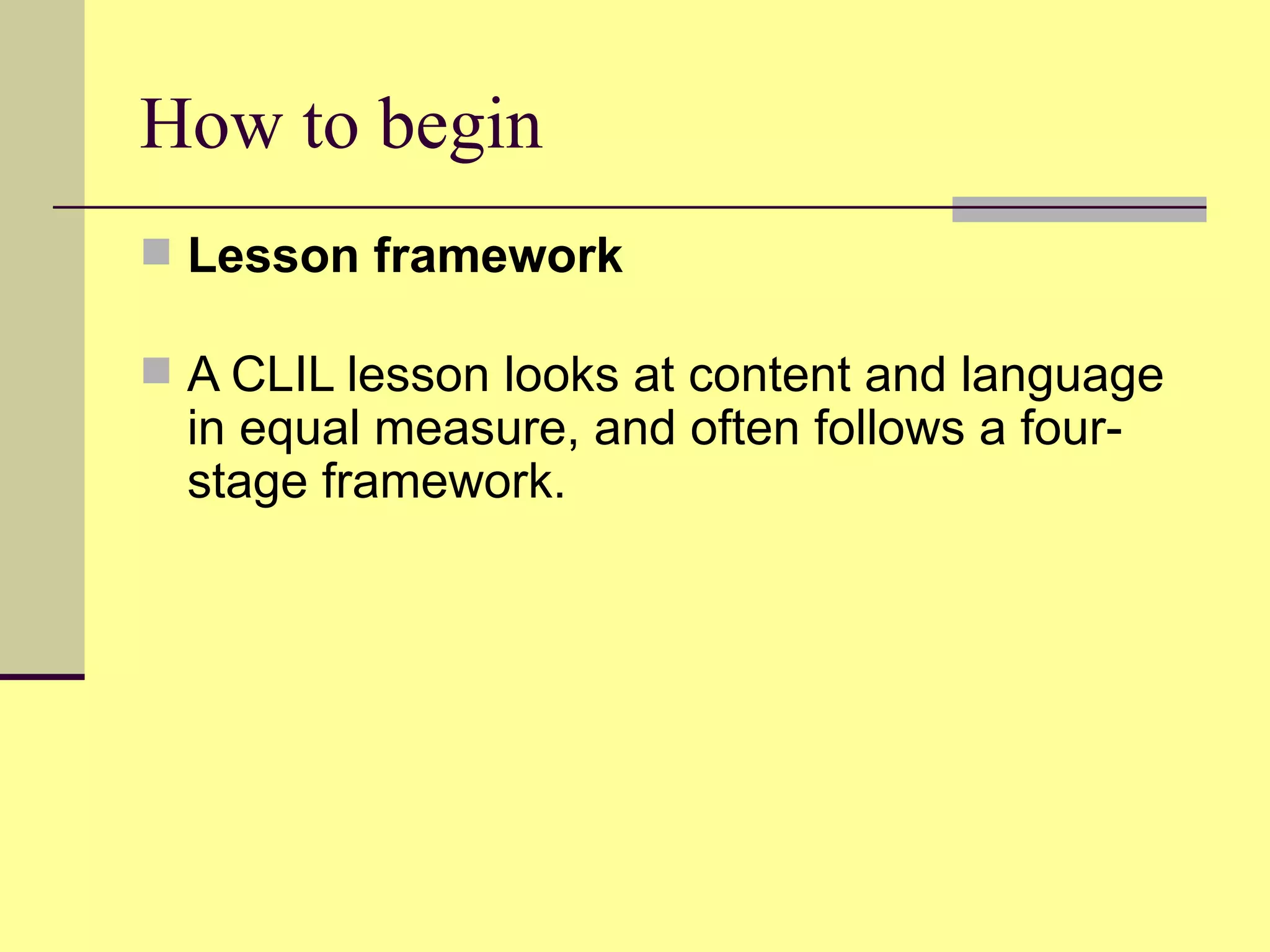 How to begin

Lesson framework

A CLIL lesson looks at content and language in equal measure, and often follows a four-stage framework.